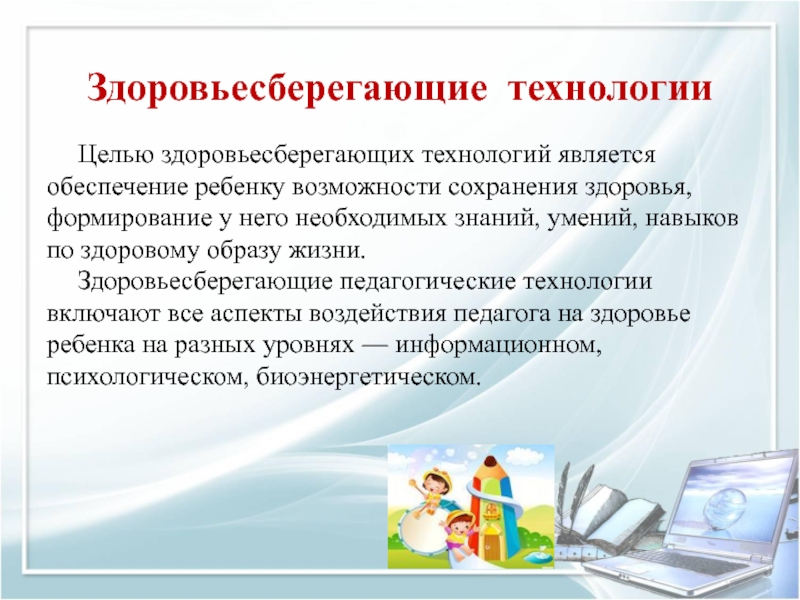 Здоровьесберегающие технологии

Целью здоровьесберегающих технологий является обеспечение ребенку возможности сохранения здоровья, формирование у него необходимых знаний, умений, навыков по здоровому образу жизни.

Здоровьесберегающие педагогические технологии включают все аспекты воздействия педагога на здоровье ребенка на разных уровнях — информационном, психологическом, биоэнергетическом.